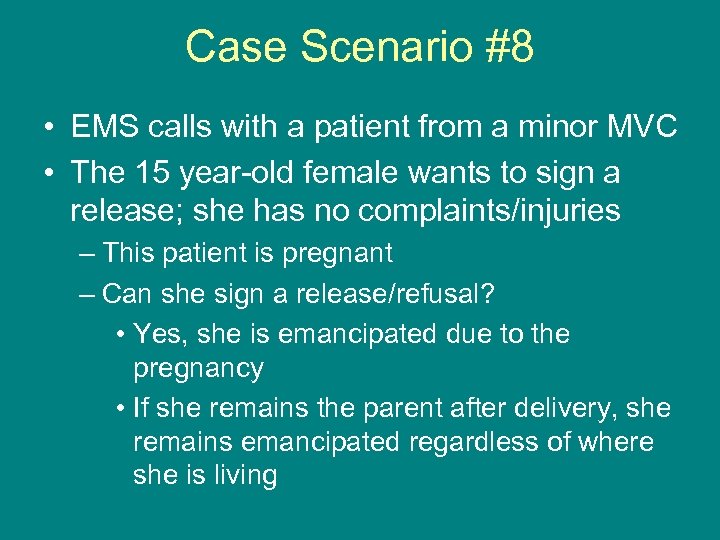 Case Scenario #8

• EMS calls with a patient from a minor MVC
• The 15 year-old female wants to sign a release; she has no complaints/injuries
– This patient is pregnant
– Can she sign a release/refusal?
• Yes, she is emancipated due to the pregnancy
• If she remains the parent after delivery, she remains emancipated regardless of where she is living